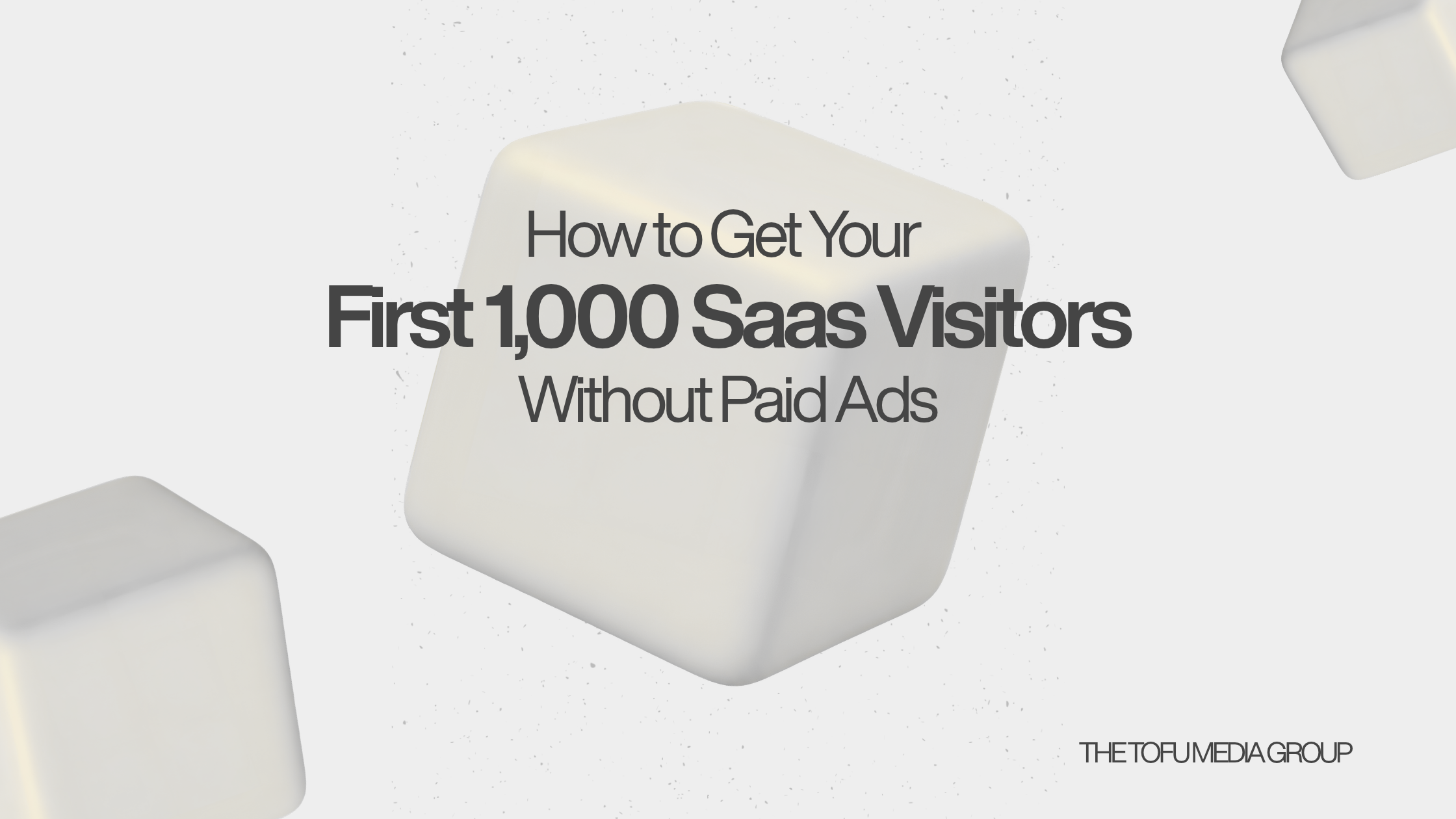 How to Get Your
First 1,000 Saas Visitors
Without Paid Ads

THE TOFU MEDIA GROUP